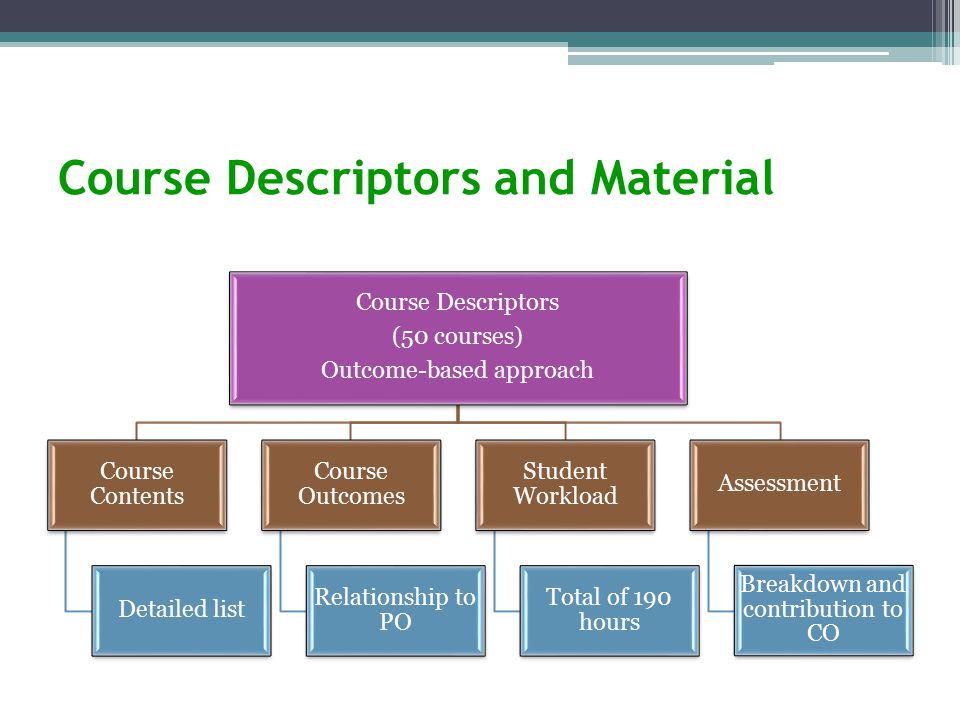 Course Descriptors and Material

Course Descriptors
(50 courses)
Outcome-based approach

Course Contents

Detailed list

Course Outcomes

Relationship to PO

Student Workload

Total of 190 hours

Assessment

Breakdown and contribution to CO